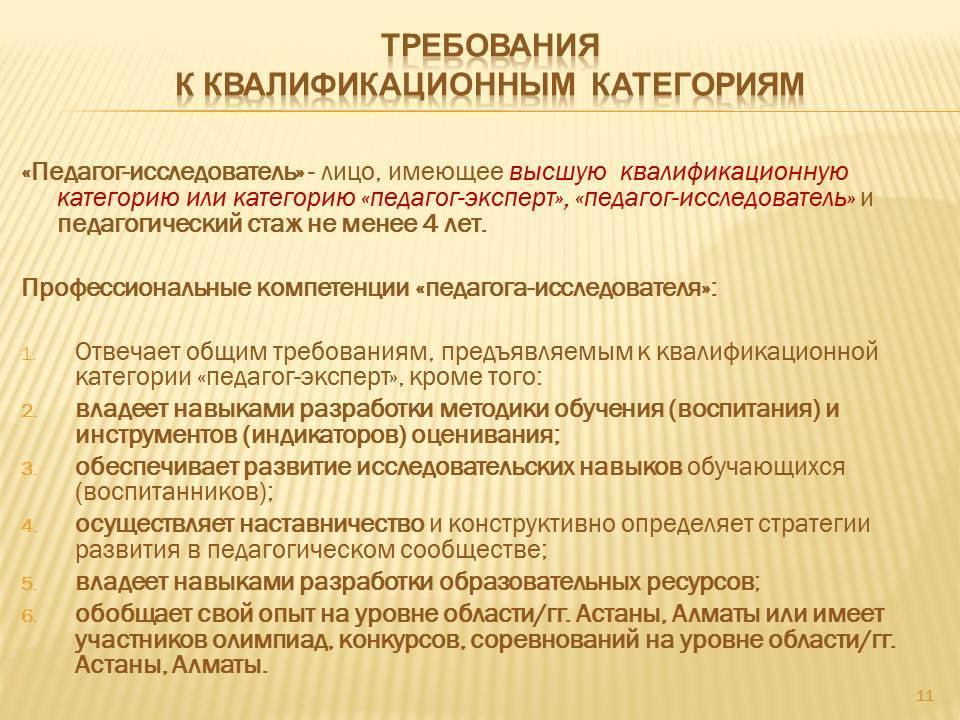 ТРЕБОВАНИЯ
К КВАЛИФИКАЦИОННЫМ КАТЕГОРИЯМ

«Педагог-исследователь» - лицо, имеющее высшую квалификационную категорию или категорию «педагог-эксперт», «педагог-исследователь» и педагогический стаж не менее 4 лет.

Профессиональные компетенции «педагога-исследователя»:

1. Отвечает общим требованиям, предъявляемым к квалификационной категории «педагог-эксперт», кроме того:
2. владеет навыками разработки методики обучения (воспитания) и инструментов (индикаторов) оценивания;
3. обеспечивает развитие исследовательских навыков обучающихся (воспитанников);
4. осуществляет наставничество и конструктивно определяет стратегии развития в педагогическом сообществе;
5. владеет навыками разработки образовательных ресурсов;
6. обобщает свой опыт на уровне области/гг. Астаны, Алматы или имеет участников олимпиад, конкурсов, соревнований на уровне области/гг. Астаны, Алматы.

11